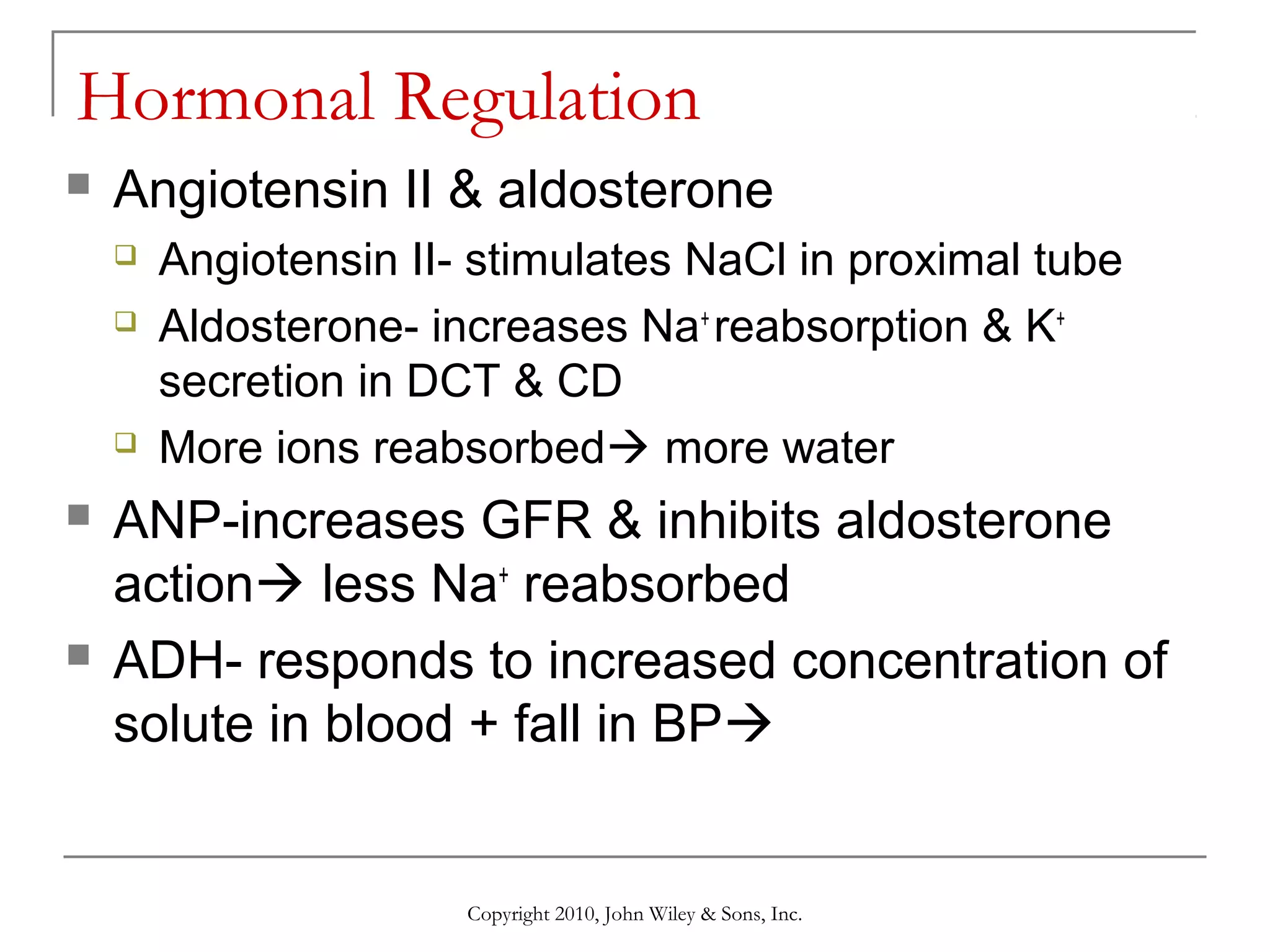 Hormonal Regulation

Angiotensin II & aldosterone

Angiotensin II- stimulates NaCl in proximal tube

Aldosterone- increases $Na^+$ reabsorption & $K^+$ secretion in DCT & CD

More ions reabsorbed→ more water

ANP-increases GFR & inhibits aldosterone action→ less $Na^+$ reabsorbed

ADH- responds to increased concentration of solute in blood + fall in BP→

Copyright 2010, John Wiley & Sons, Inc.